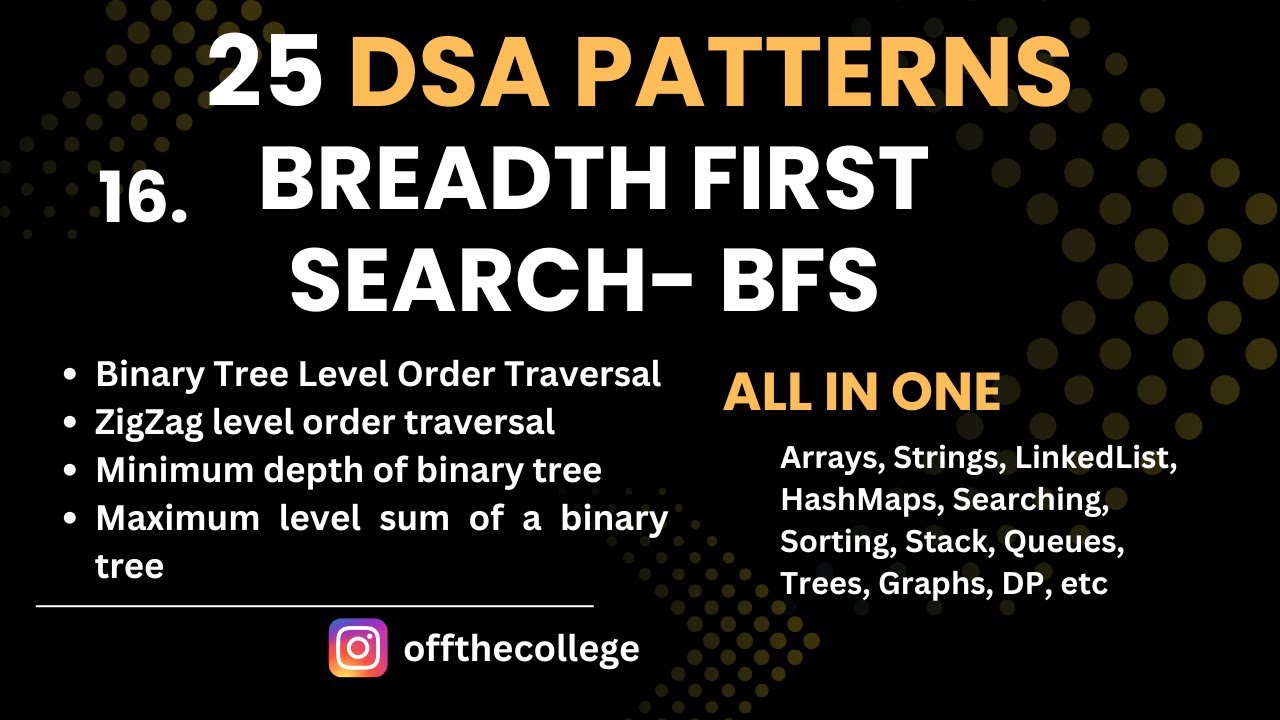 25 DSA PATTERNS

16. BREADTH FIRST SEARCH- BFS

- Binary Tree Level Order Traversal
- ZigZag level order traversal
- Minimum depth of binary tree
- Maximum level sum of a binary tree

ALL IN ONE

Arrays, Strings, LinkedList, HashMaps, Searching, Sorting, Stack, Queues, Trees, Graphs, DP, etc

offthecollege